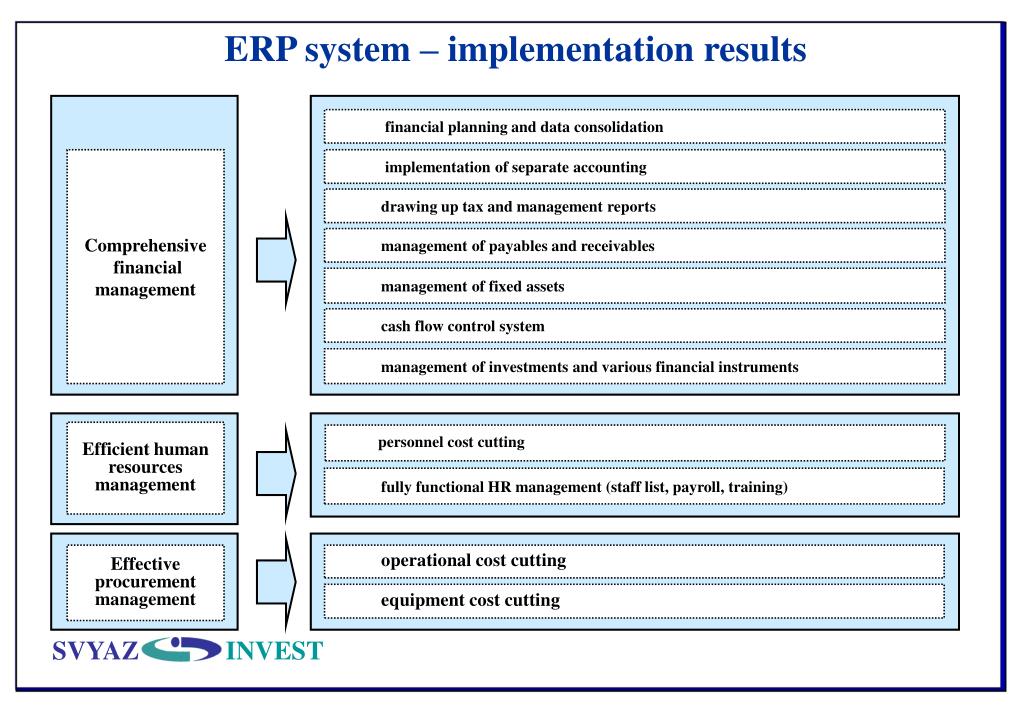 ERP system – implementation results

Comprehensive financial management

financial planning and data consolidation

implementation of separate accounting

drawing up tax and management reports

management of payables and receivables

management of fixed assets

cash flow control system

management of investments and various financial instruments

Efficient human resources management

personnel cost cutting

fully functional HR management (staff list, payroll, training)

Effective procurement management

operational cost cutting

equipment cost cutting

SVYAZ INVEST